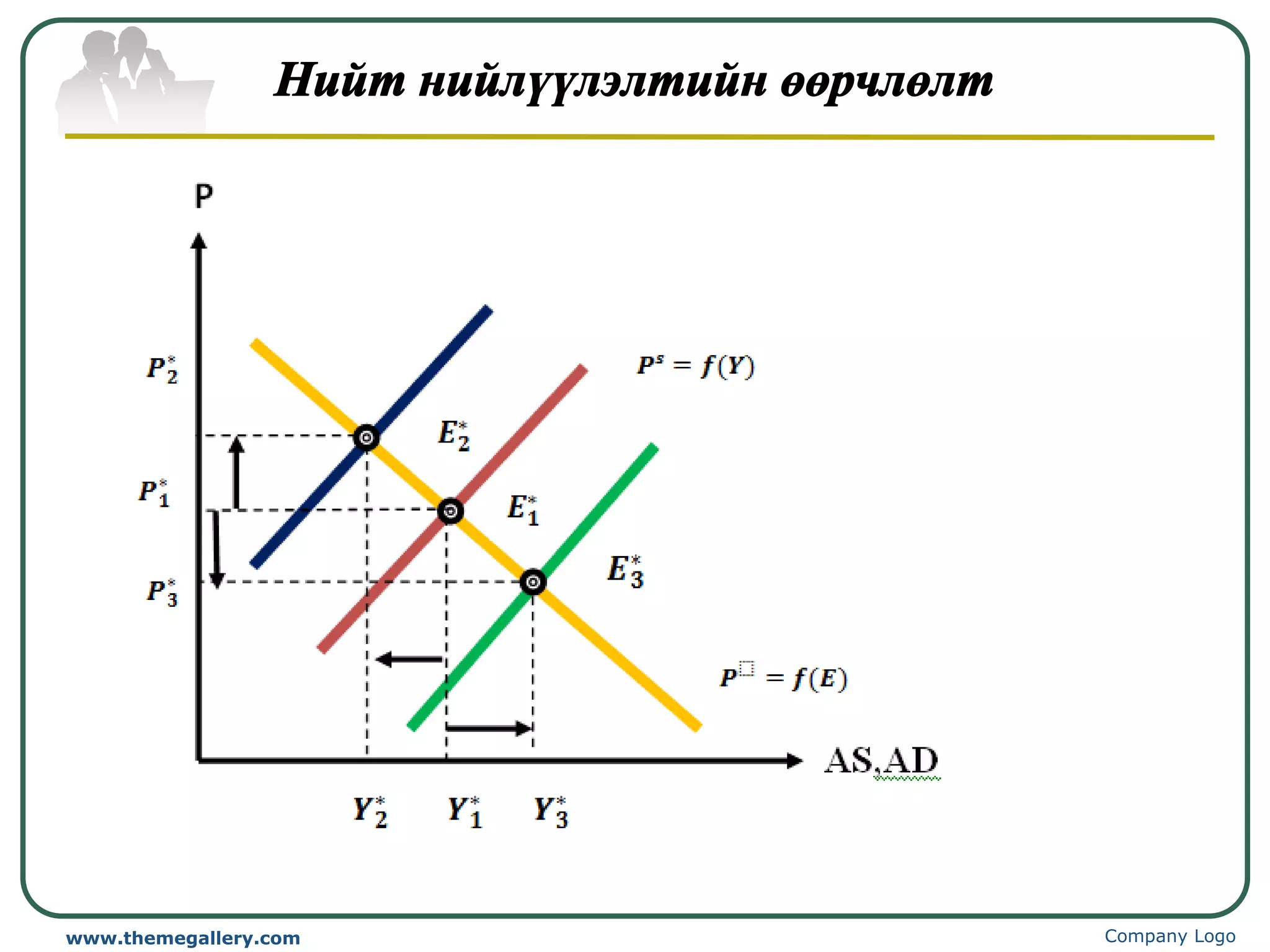 Нийт нийлүүлэлтийн өөрчлөлт

P

$P_2^*$

$P_1^*$

$P_3^*$

$E_2^*$

$E_1^*$

$E_3^*$

$P^s = f(Y)$

$P^{\square} = f(E)$

AS,AD

$Y_2^*$ $Y_1^*$ $Y_3^*$

www.themegallery.com

Company Logo